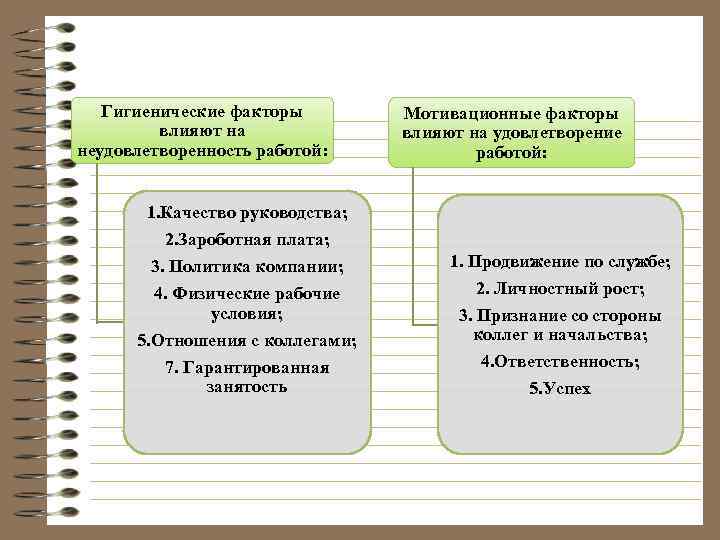 Гигиенические факторы влияют на неудовлетворенность работой:

1.Качество руководства;

2.Зароботная плата;

3. Политика компании;

4. Физические рабочие условия;

5.Отношения с коллегами;

7. Гарантированная занятость

Мотивационные факторы влияют на удовлетворение работой:

1. Продвижение по службе;

2. Личностный рост;

3. Признание со стороны коллег и начальства;

4.Ответственность;

5.Успех